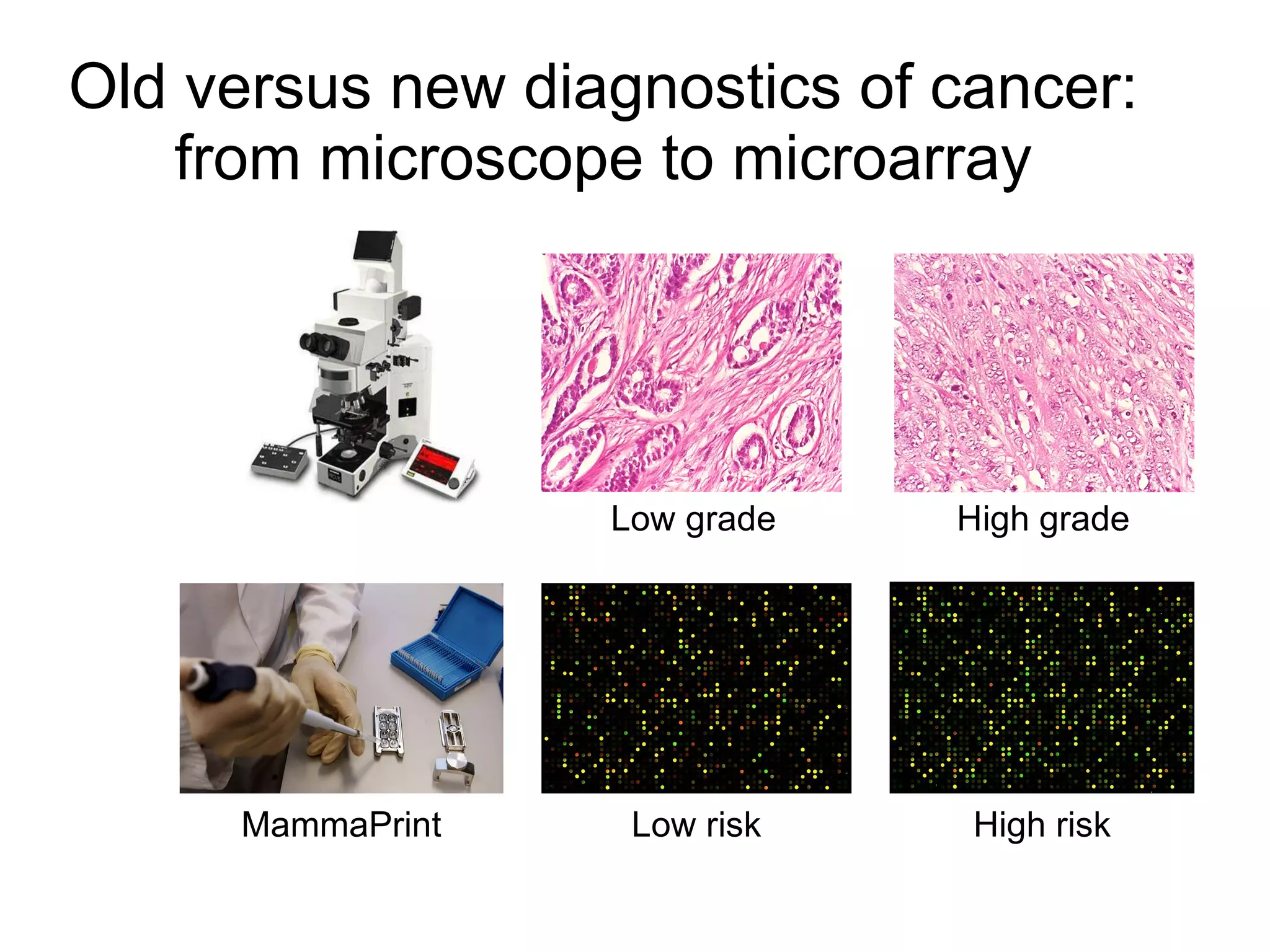 Old versus new diagnostics of cancer: from microscope to microarray

Low grade

High grade

MammaPrint

Low risk

High risk